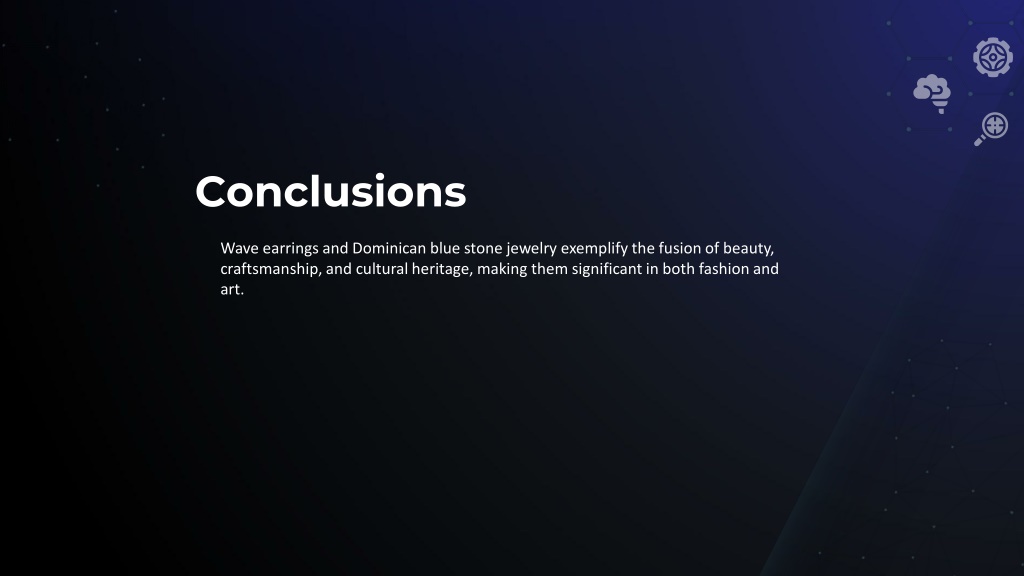 Conclusions

Wave earrings and Dominican blue stone jewelry exemplify the fusion of beauty, craftsmanship, and cultural heritage, making them significant in both fashion and art.